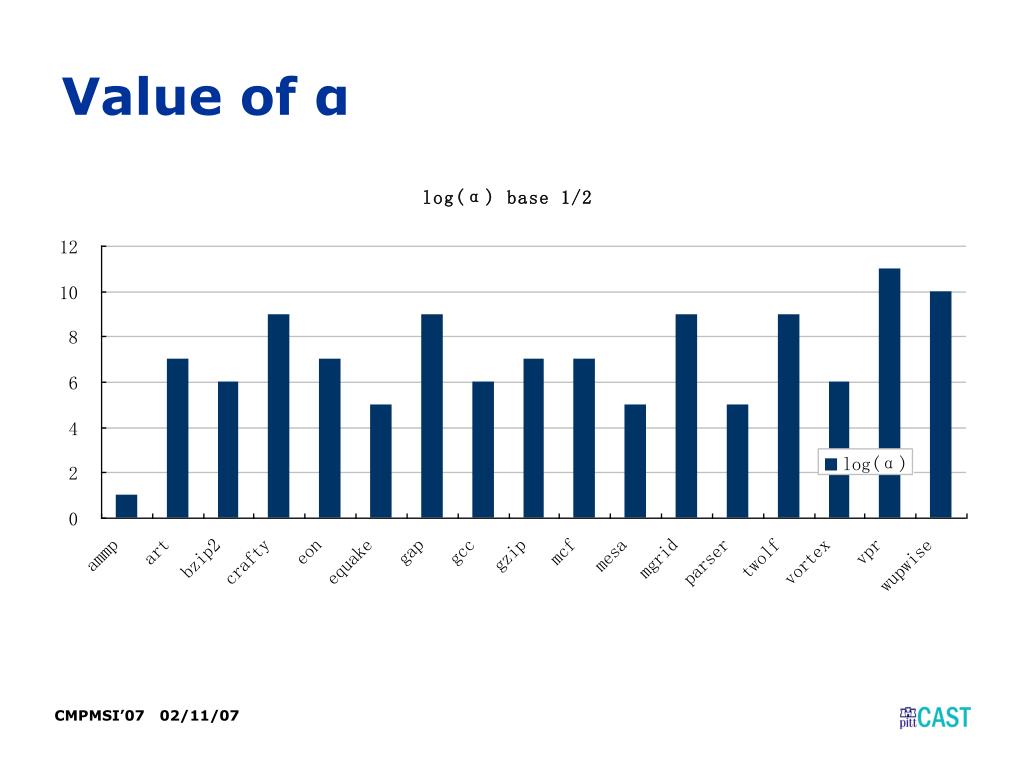 Value of α

log(α) base 1/2

12
10
8
6
4
2
0

log(α)

ammp art bzip2 crafty eon equake gap gcc gzip mcf mesa mgrid parser twolf vortex vpr wupwise

CMPMSI'07 02/11/07

pitt CAST